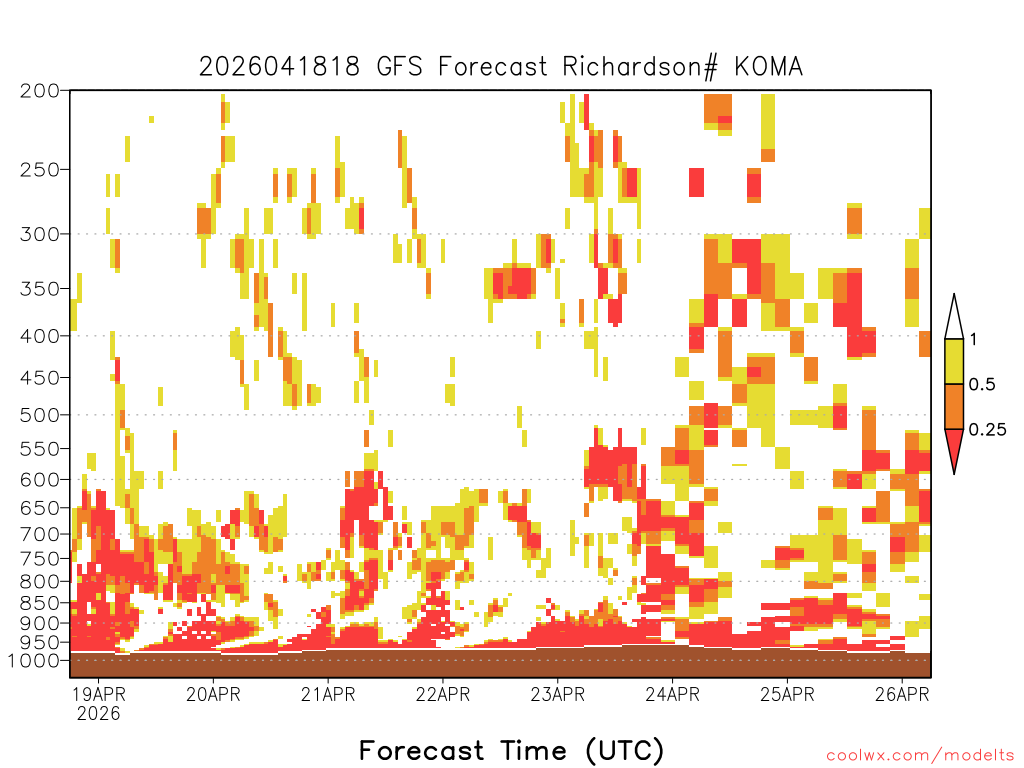 2026041818 GFS Forecast Richardson# KOMA

200
250
300
350
400
450
500
550
600
650
700
750
800
850
900
950
1000

1
0.5
0.25

19APR 2026
20APR
21APR
22APR
23APR
24APR
25APR
26APR

Forecast Time (UTC)

coolwx.com/modelts